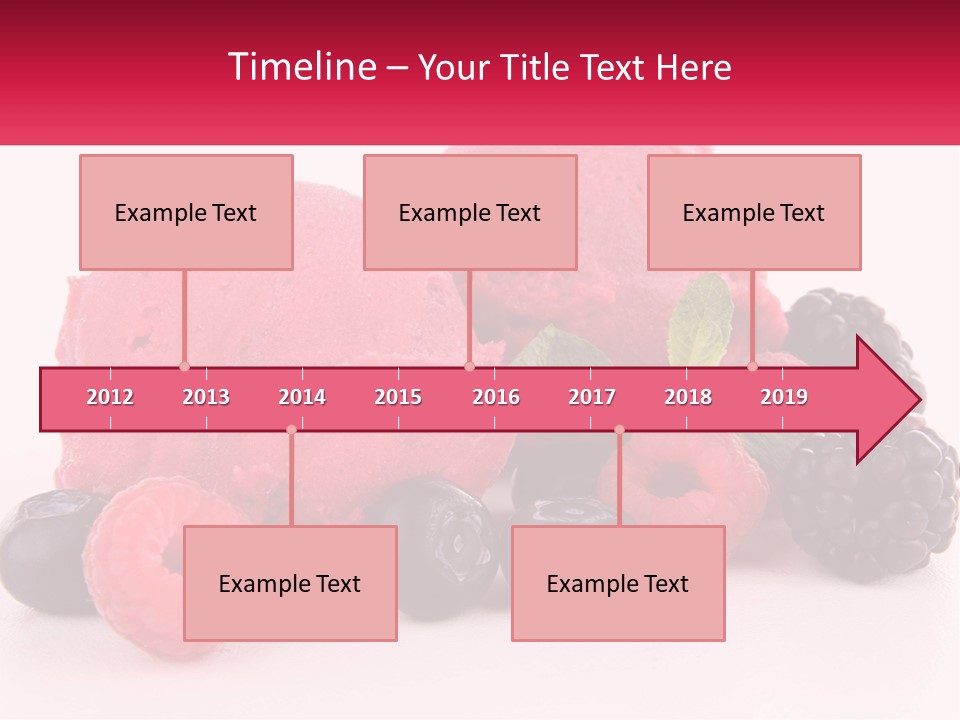 Timeline – Your Title Text Here

Example Text

Example Text

Example Text

2012 2013 2014 2015 2016 2017 2018 2019

Example Text

Example Text